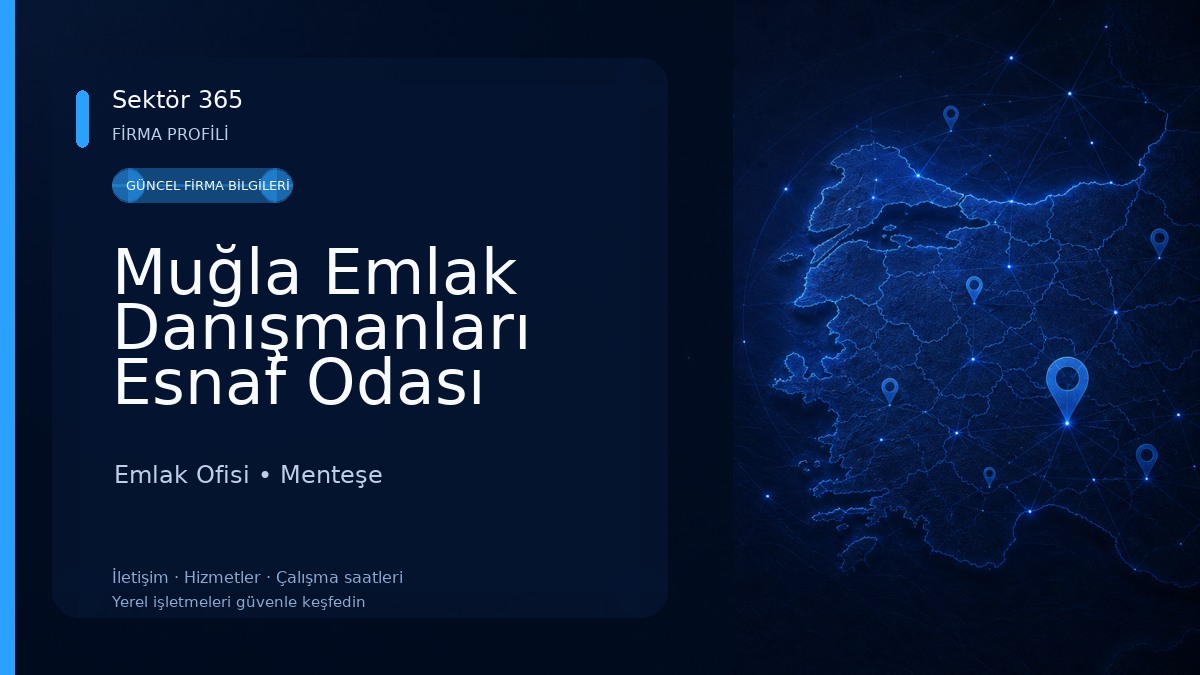 Sektör 365
FİRMA PROFİLİ

GÜNCEL FİRMA BİLGİLERİ

Muğla Emlak Danışmanları Esnaf Odası

Emlak Ofisi • Menteşe

İletişim · Hizmetler · Çalışma saatleri
Yerel işletmeleri güvenle keşfedin